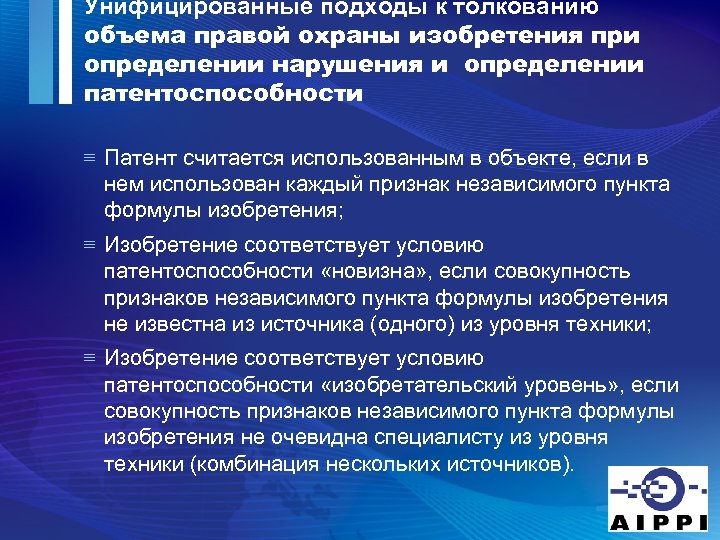 Унифицированные подходы к толкованию объема правой охраны изобретения при определении нарушения и определении патентоспособности

≡ Патент считается использованным в объекте, если в нем использован каждый признак независимого пункта формулы изобретения;

≡ Изобретение соответствует условию патентоспособности «новизна», если совокупность признаков независимого пункта формулы изобретения не известна из источника (одного) из уровня техники;

≡ Изобретение соответствует условию патентоспособности «изобретательский уровень», если совокупность признаков независимого пункта формулы изобретения не очевидна специалисту из уровня техники (комбинация нескольких источников).

AIPPI